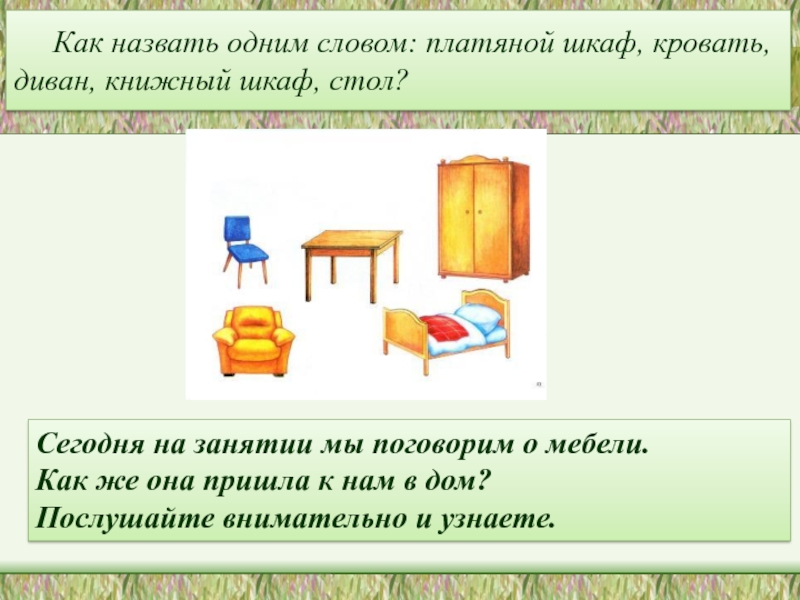 Как назвать одним словом: платяной шкаф, кровать, диван, книжный шкаф, стол?

Сегодня на занятии мы поговорим о мебели.
Как же она пришла к нам в дом?
Послушайте внимательно и узнаете.